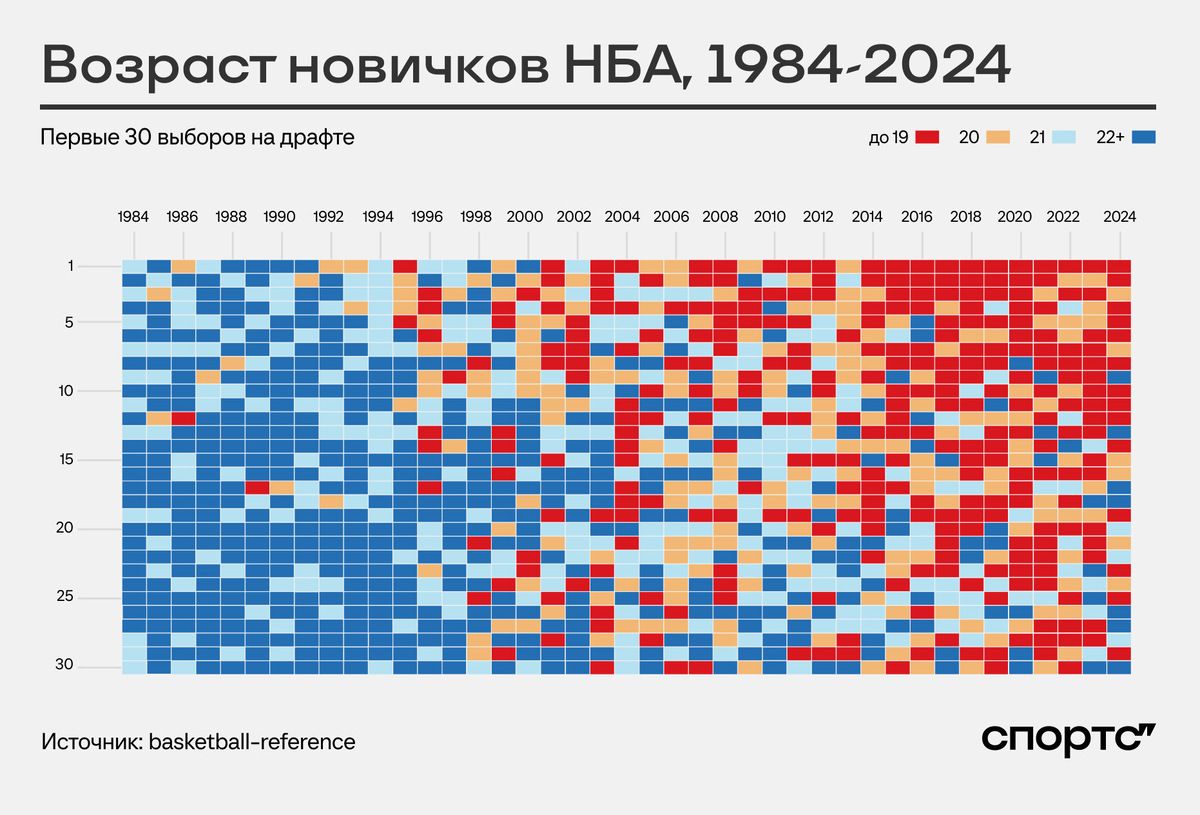 Возраст новичков НБА, 1984-2024

Первые 30 выборов на драфте

до 19 20 21 22+

1984 1986 1988 1990 1992 1994 1996 1998 2000 2002 2004 2006 2008 2010 2012 2014 2016 2018 2020 2022 2024

1
5
10
15
20
25
30

Источник: basketball-reference

СПОРТС"